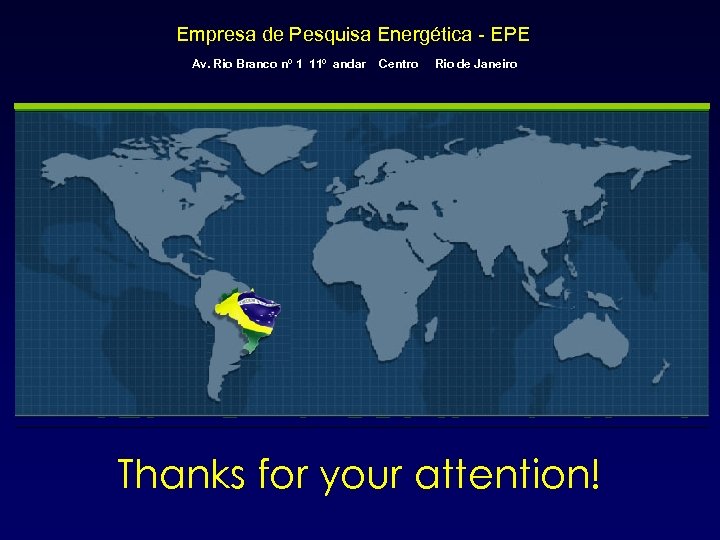 Empresa de Pesquisa Energética - EPE

Av. Rio Branco nº 1 11º andar Centro Rio de Janeiro

Thanks for your attention!